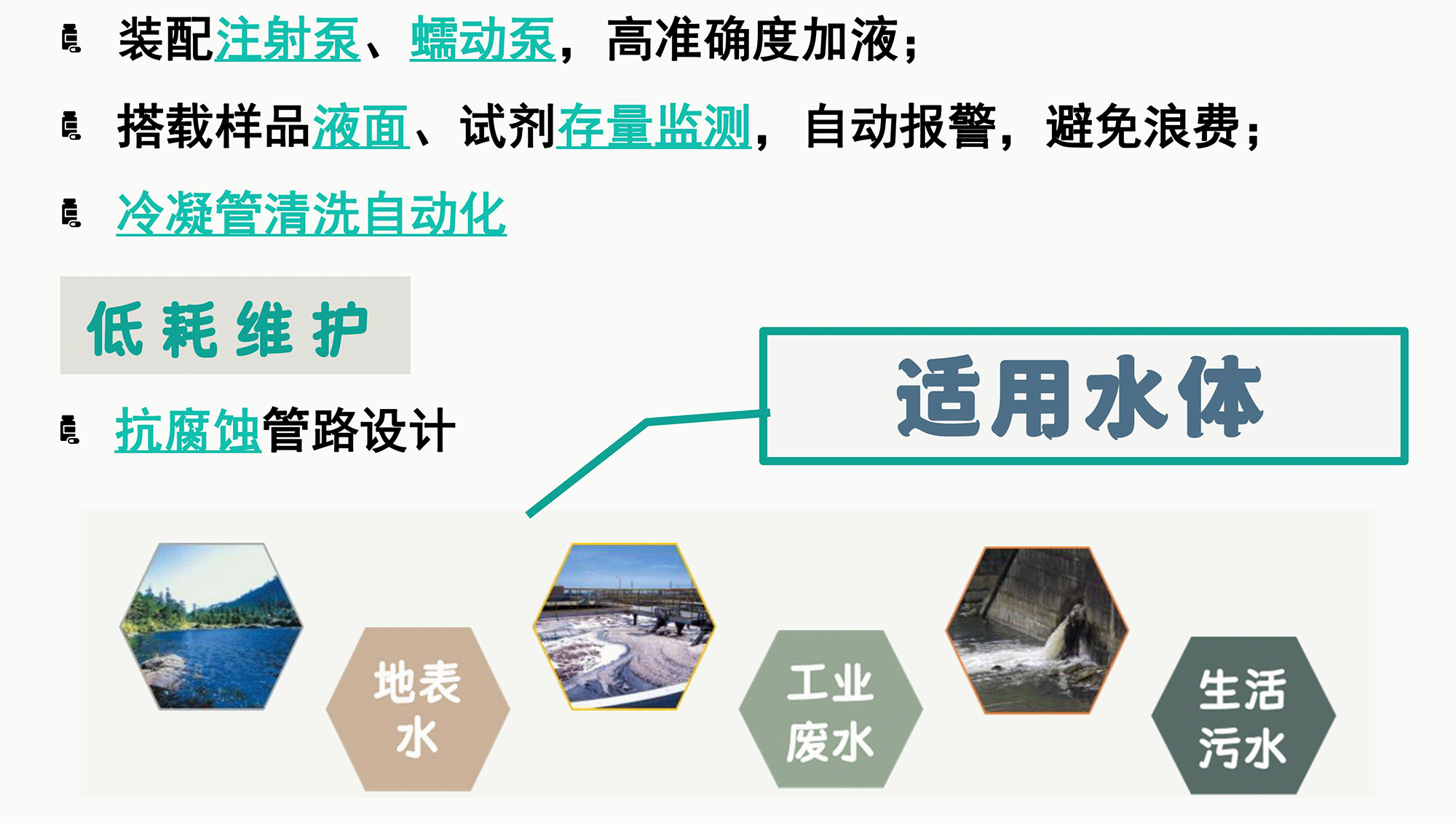 装配注射泵、蠕动泵，高准确度加液；

搭载样品液面、试剂存量监测，自动报警，避免浪费；

冷凝管清洗自动化

低耗维护

抗腐蚀管路设计

适用水体

地表水

工业废水

生活污水